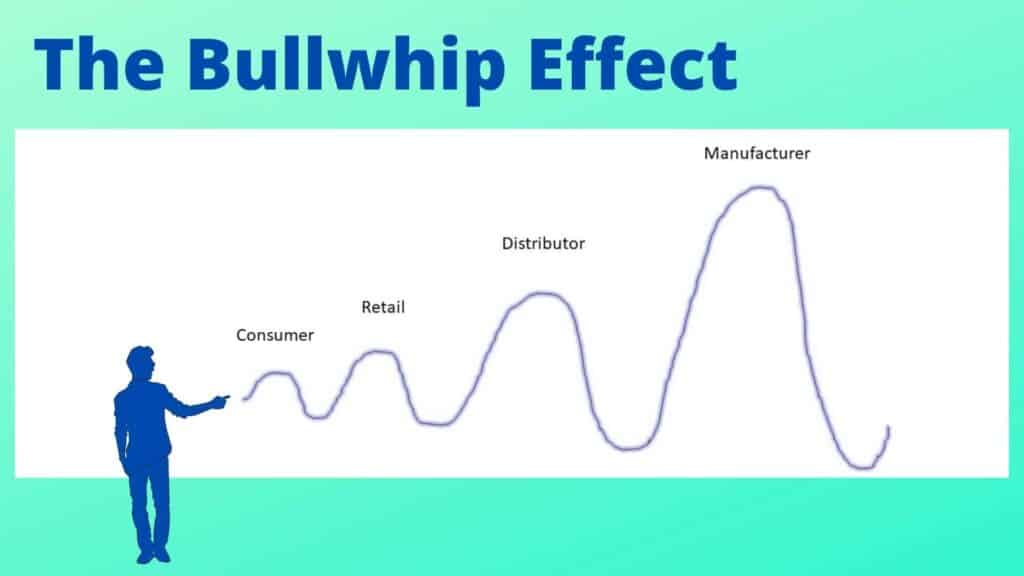 The Bullwhip Effect

Consumer

Retail

Distributor

Manufacturer